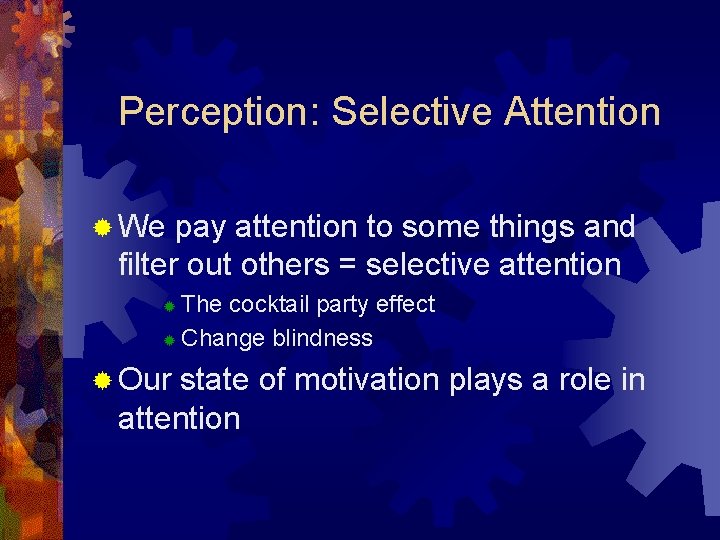 Perception: Selective Attention

We pay attention to some things and filter out others = selective attention

The cocktail party effect

Change blindness

Our state of motivation plays a role in attention